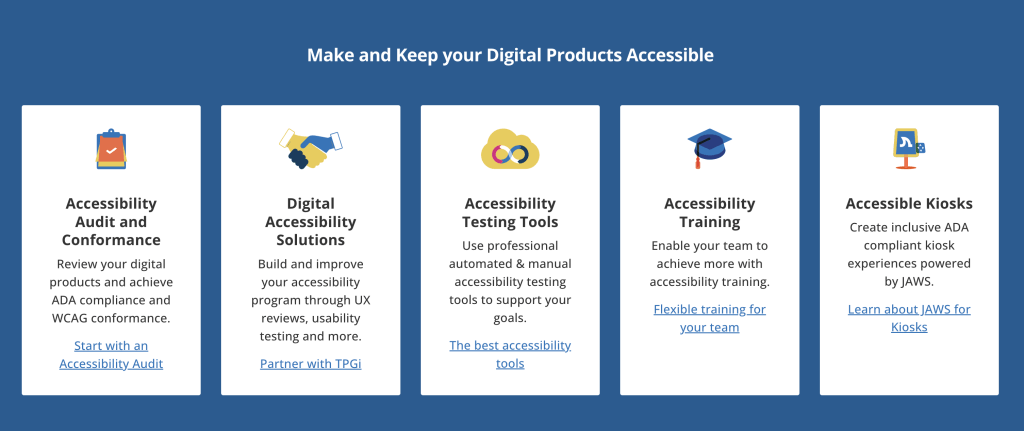 Make and Keep your Digital Products Accessible

Accessibility Audit and Conformance

Review your digital products and achieve ADA compliance and WCAG conformance.

Start with an Accessibility Audit

Digital Accessibility Solutions

Build and improve your accessibility program through UX reviews, usability testing and more.

Partner with TPGi

Accessibility Testing Tools

Use professional automated & manual accessibility testing tools to support your goals.

The best accessibility tools

Accessibility Training

Enable your team to achieve more with accessibility training.

Flexible training for your team

Accessible Kiosks

Create inclusive ADA compliant kiosk experiences powered by JAWS.

Learn about JAWS for Kiosks